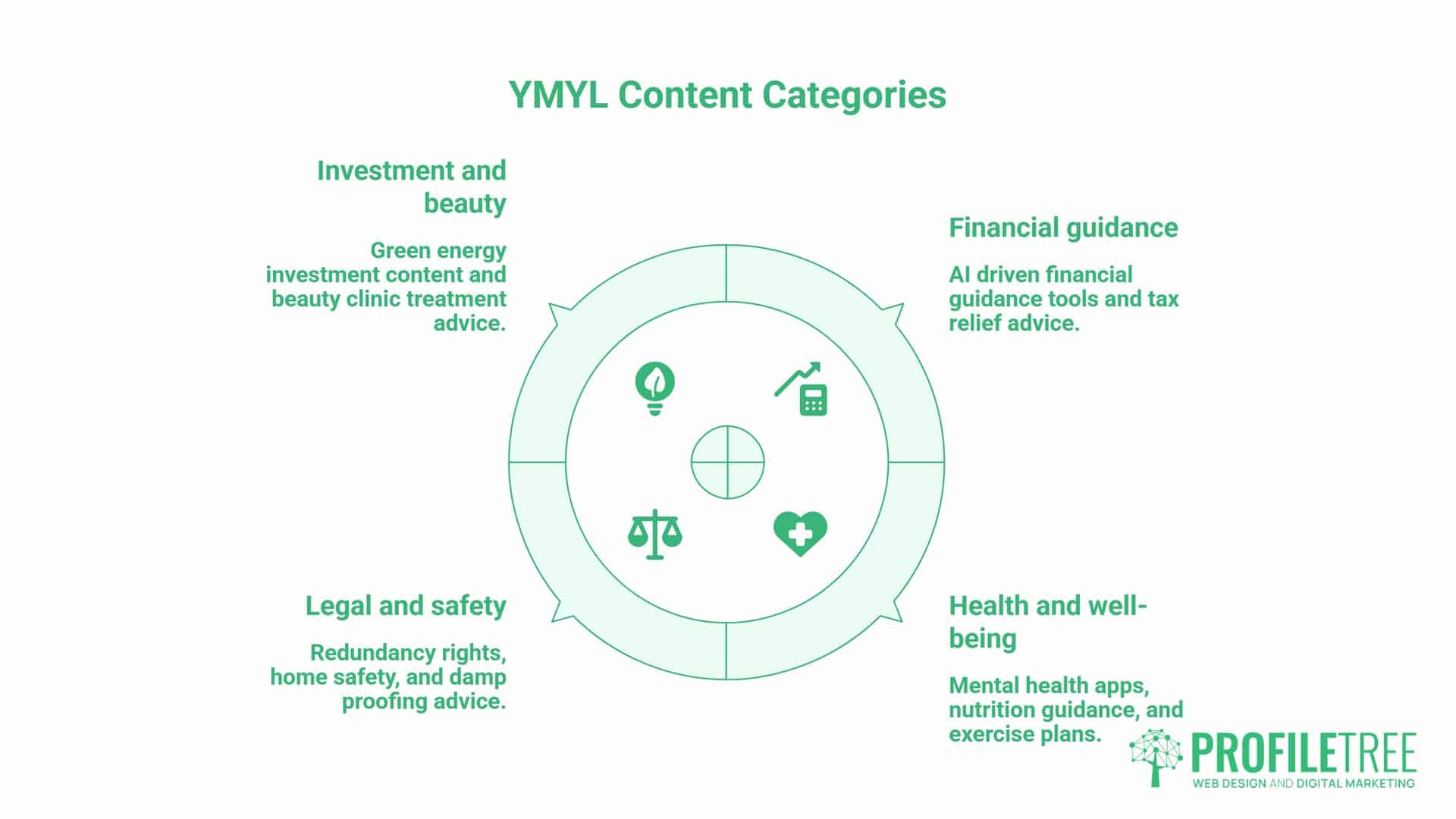 YMYL Content Categories

Investment and beauty

Green energy investment content and beauty clinic treatment advice.

Financial guidance

AI driven financial guidance tools and tax relief advice.

Legal and safety

Redundancy rights, home safety, and damp proofing advice.

Health and well-being

Mental health apps, nutrition guidance, and exercise plans.

PROFILETREE
WEB DESIGN AND DIGITAL MARKETING